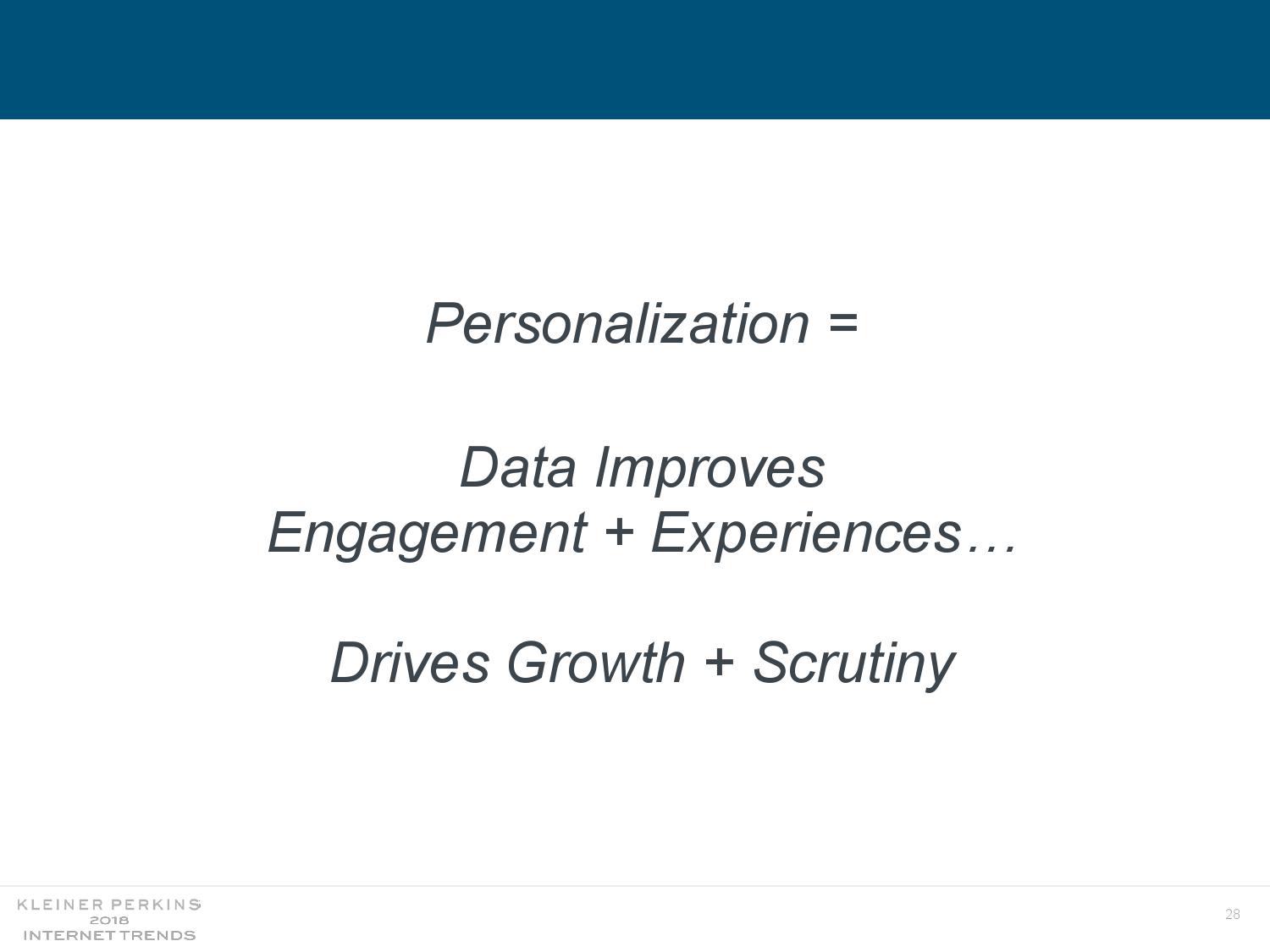 Personalization =

Data Improves
Engagement + Experiences…

Drives Growth + Scrutiny

KLEINER PERKINS
2018
INTERNET TRENDS

28